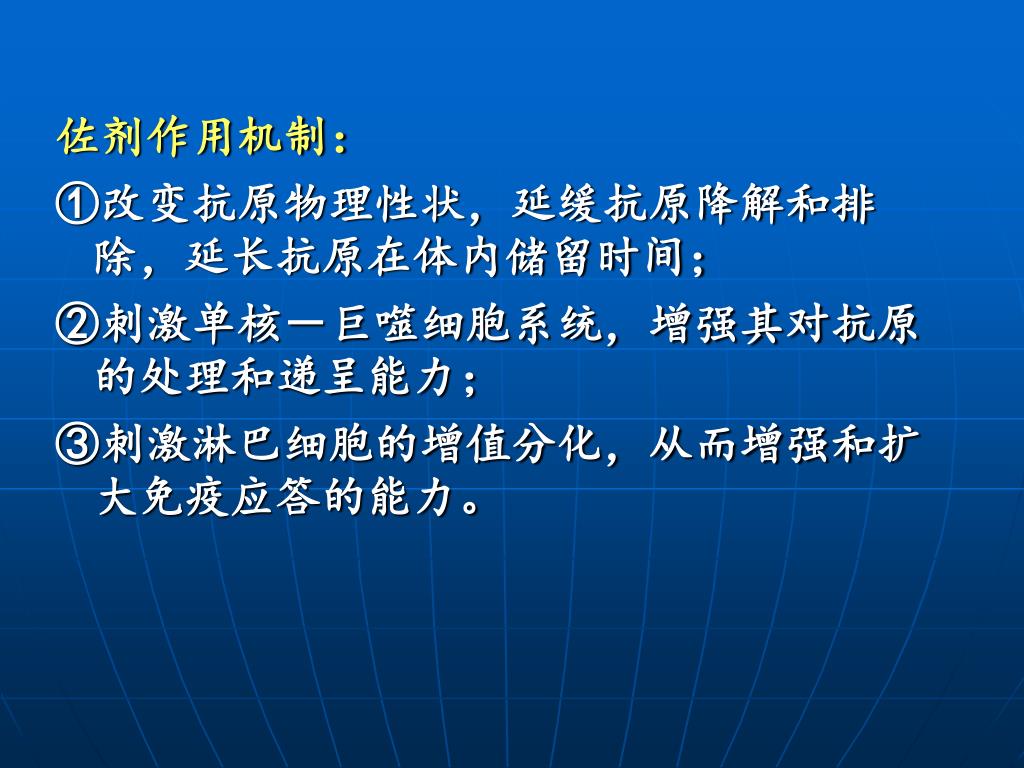 佐剂作用机制：

①改变抗原物理性状，延缓抗原降解和排除，延长抗原在体内储留时间；

②刺激单核－巨噬细胞系统，增强其对抗原的处理和递呈能力；

③刺激淋巴细胞的增值分化，从而增强和扩大免疫应答的能力。